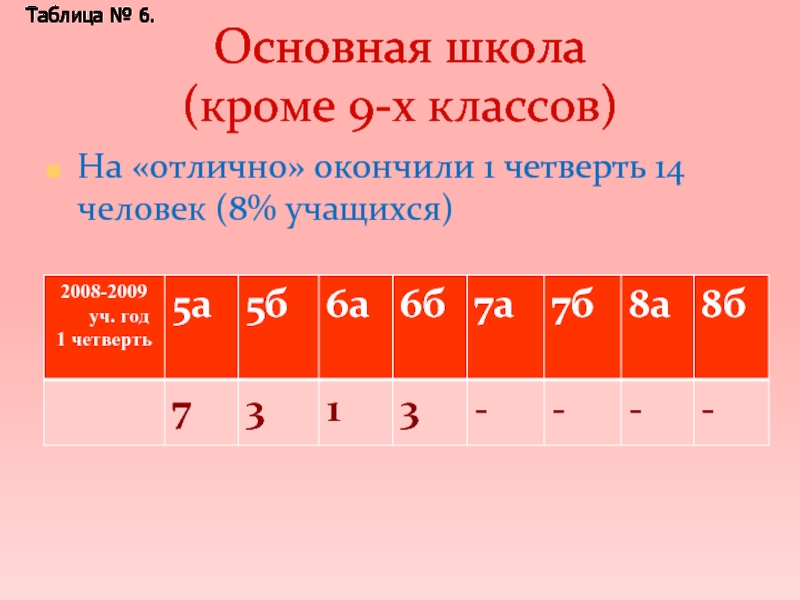 Таблица № 6.

Основная школа (кроме 9-х классов)

На «отлично» окончили 1 четверть 14 человек (8% учащихся)

| 2008-2009 уч. год 1 четверть | 5а | 5б | 6а | 6б | 7а | 7б | 8а | 8б |
|---|---|---|---|---|---|---|---|---|
| | 7 | 3 | 1 | 3 | - | - | - | - |